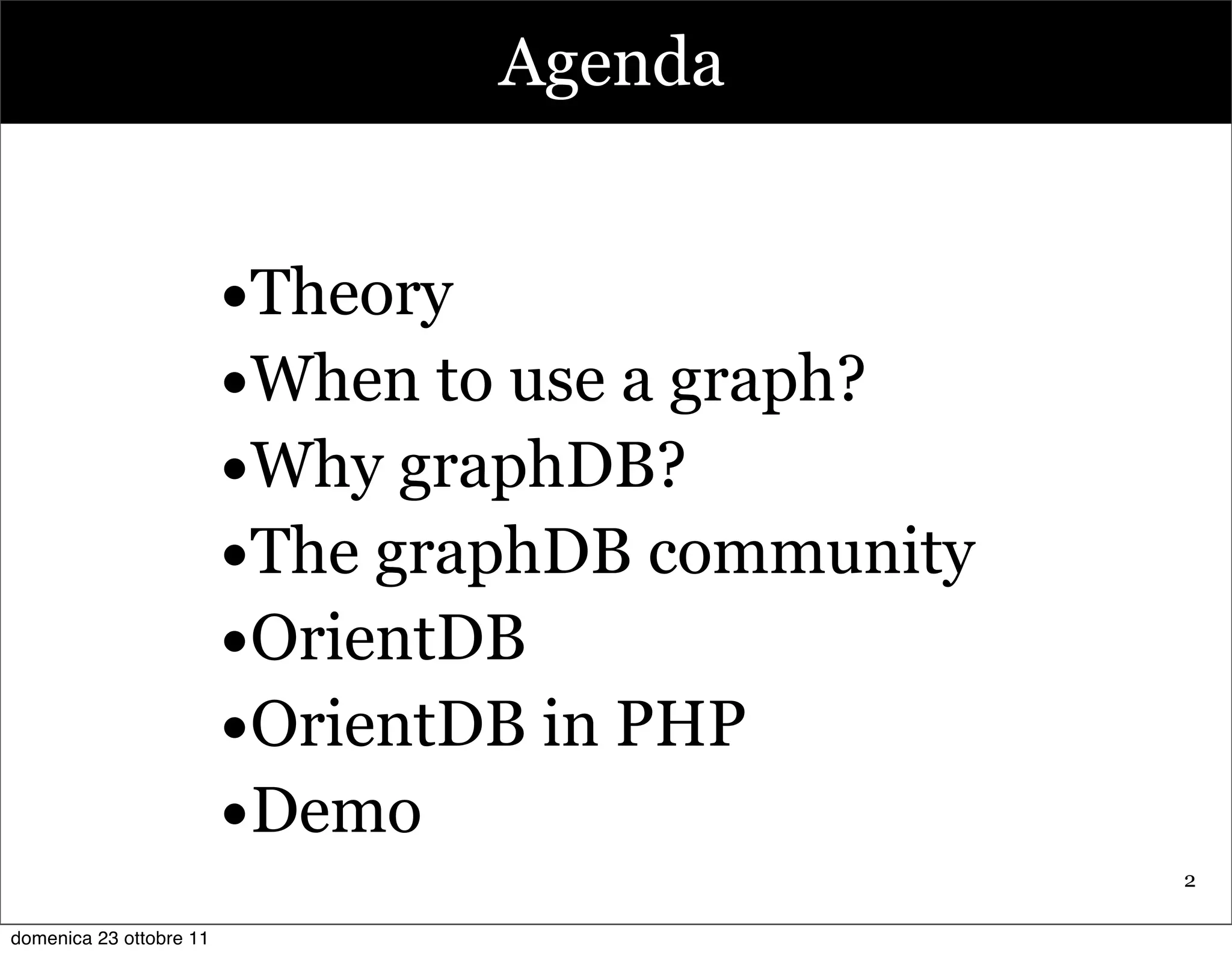 Agenda

•Theory
•When to use a graph?
•Why graphDB?
•The graphDB community
•OrientDB
•OrientDB in PHP
•Demo

2

domenica 23 ottobre 11